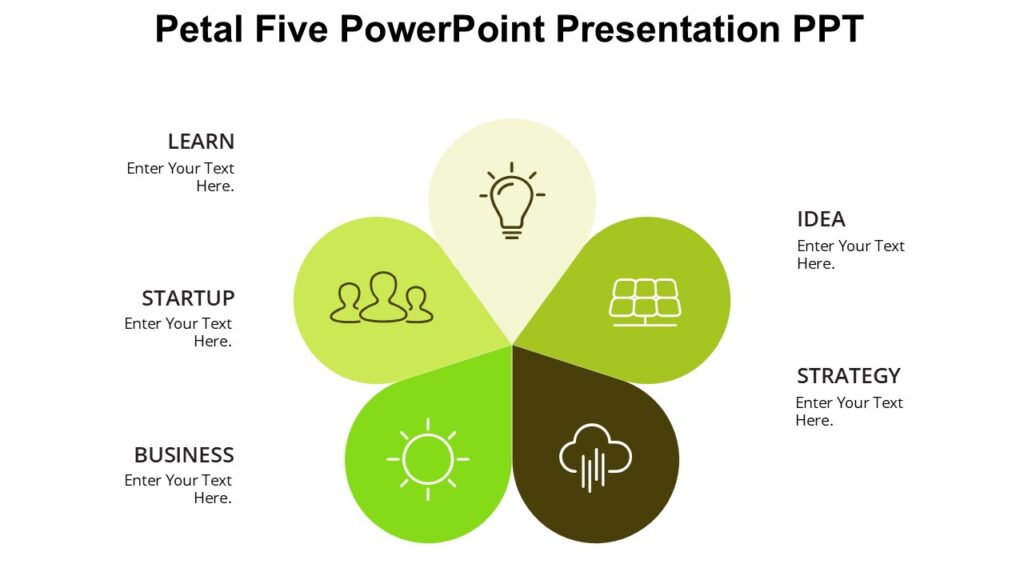 Petal Five PowerPoint Presentation PPT

LEARN
Enter Your Text Here.

STARTUP
Enter Your Text Here.

BUSINESS
Enter Your Text Here.

IDEA
Enter Your Text Here.

STRATEGY
Enter Your Text Here.